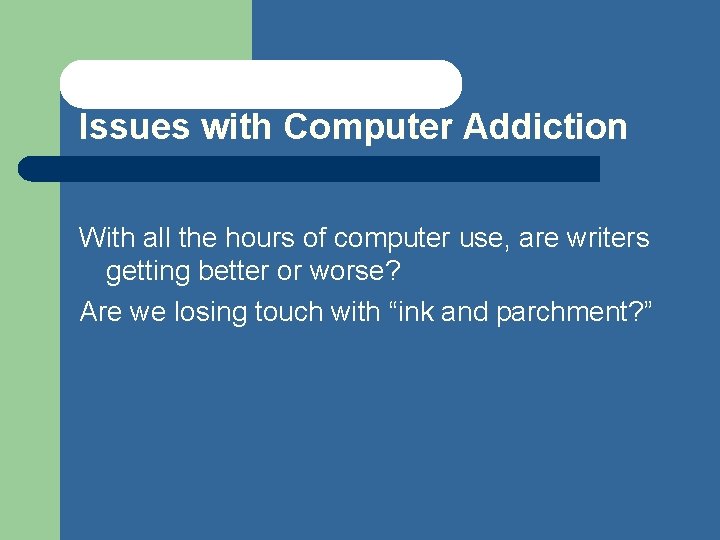 Issues with Computer Addiction

With all the hours of computer use, are writers getting better or worse?

Are we losing touch with “ink and parchment?”